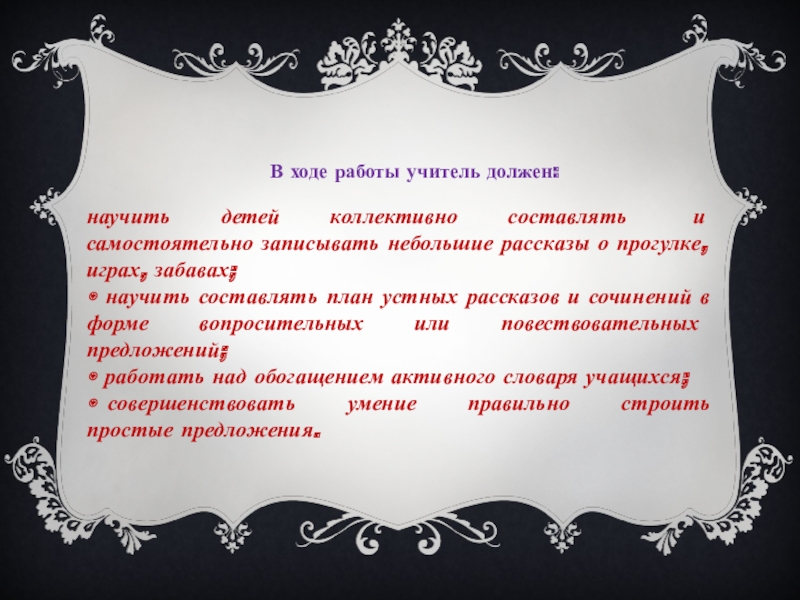 В ходе работы учитель должен:

научить детей коллективно составлять и самостоятельно записывать небольшие рассказы о прогулке, играх, забавах;
• научить составлять план устных рассказов и сочинений в форме вопросительных или повествовательных предложений;
• работать над обогащением активного словаря учащихся;
• совершенствовать умение правильно строить простые предложения.